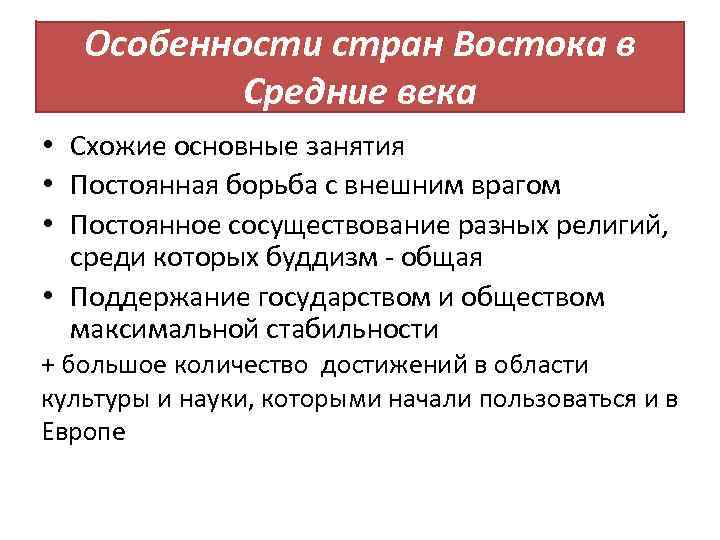 Особенности стран Востока в Средние века

• Схожие основные занятия
• Постоянная борьба с внешним врагом
• Постоянное сосуществование разных религий, среди которых буддизм - общая
• Поддержание государством и обществом максимальной стабильности

+ большое количество достижений в области культуры и науки, которыми начали пользоваться и в Европе